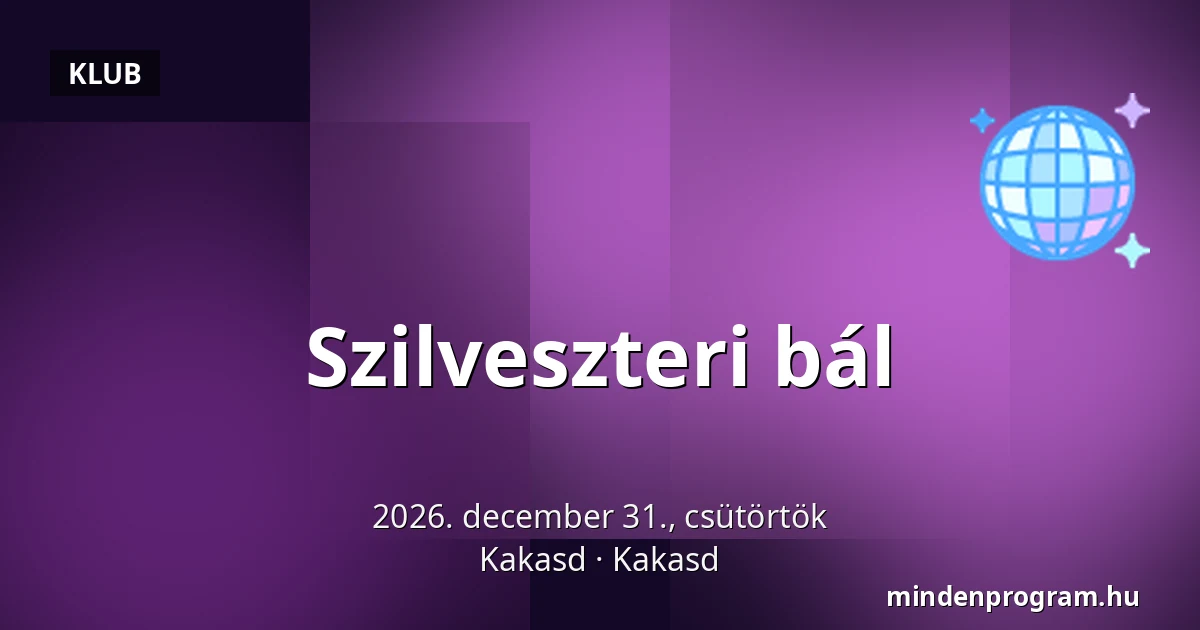 KLUB

Szilveszteri bál

2026. december 31., csütörtök
Kakasd · Kakasd

mindenprogram.hu